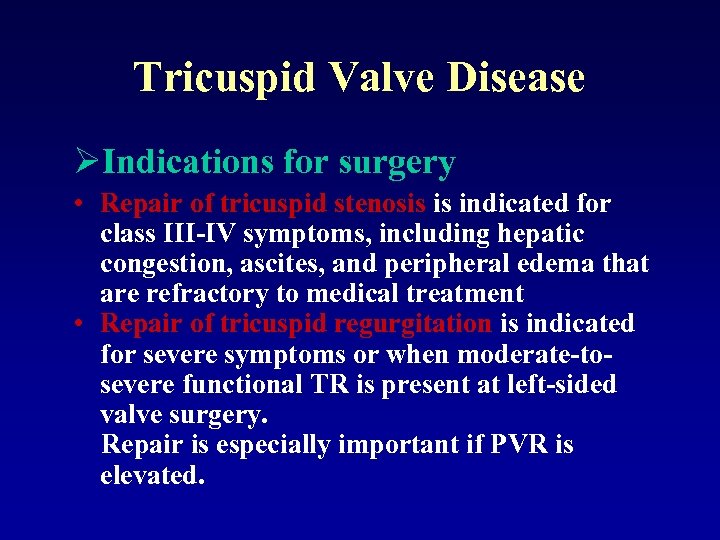 Tricuspid Valve Disease

➢Indications for surgery

• Repair of tricuspid stenosis is indicated for class III-IV symptoms, including hepatic congestion, ascites, and peripheral edema that are refractory to medical treatment

• Repair of tricuspid regurgitation is indicated for severe symptoms or when moderate-to-severe functional TR is present at left-sided valve surgery.
Repair is especially important if PVR is elevated.